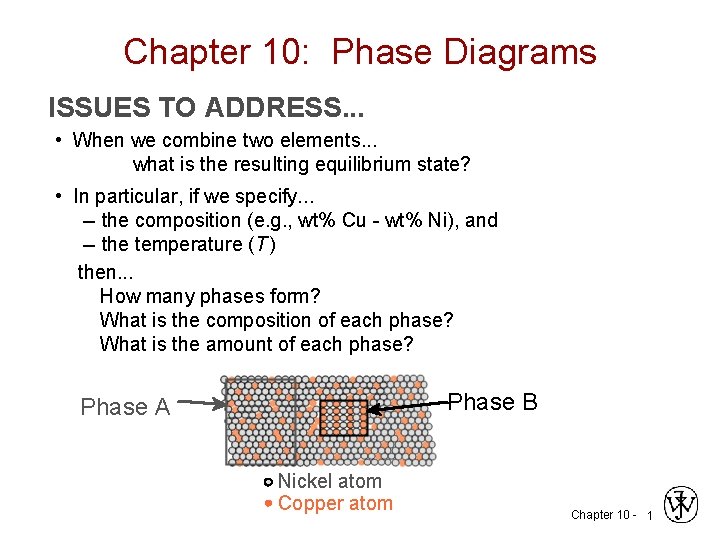 Chapter 10: Phase Diagrams

ISSUES TO ADDRESS...

• When we combine two elements...
what is the resulting equilibrium state?

• In particular, if we specify...
– the composition (e.g., wt% Cu - wt% Ni), and
– the temperature ($T$)

then...
How many phases form?
What is the composition of each phase?
What is the amount of each phase?

Phase A

Phase B

Nickel atom
Copper atom

Chapter 10 - 1